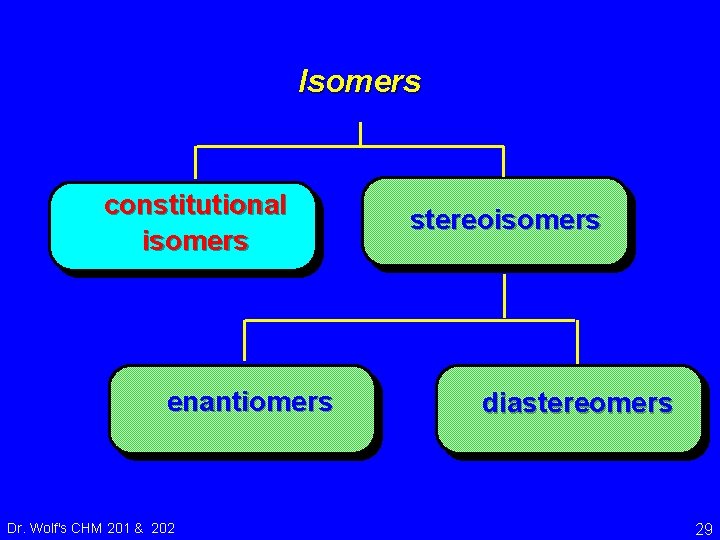 Isomers

constitutional isomers

stereoisomers

enantiomers

diastereomers

Dr. Wolf's CHM 201 & 202

29